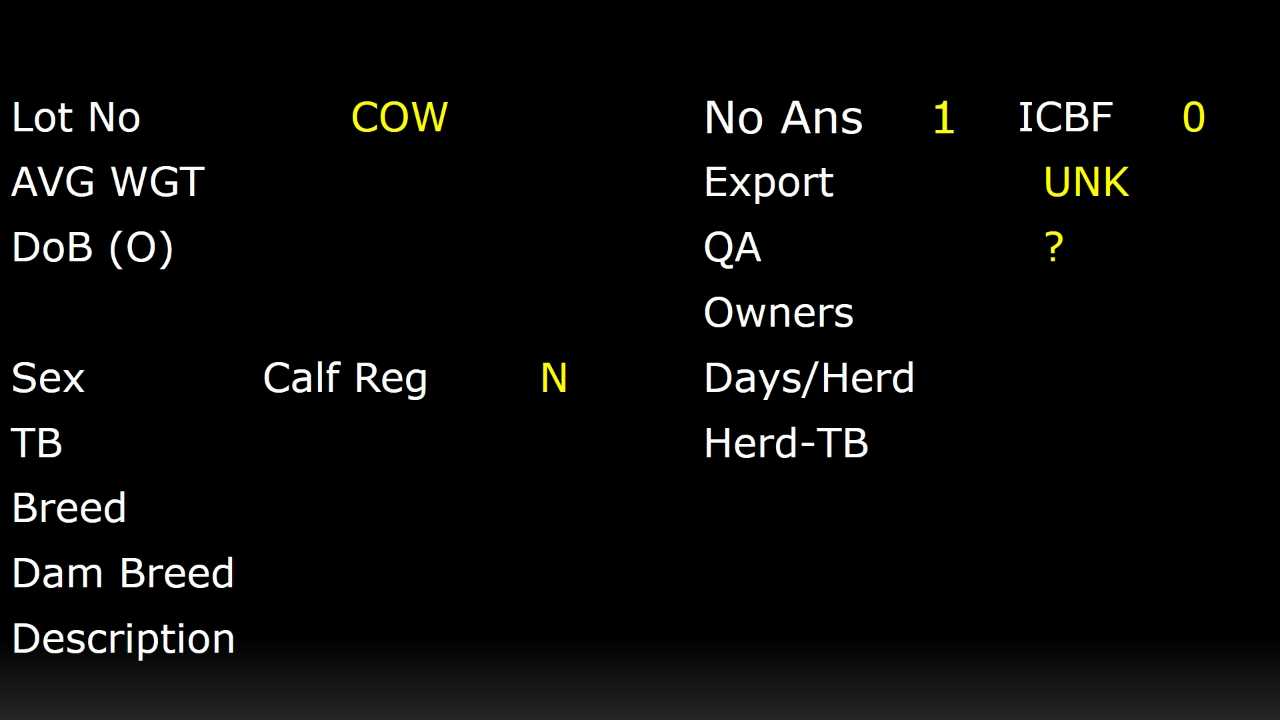 Lot No COW
AVG WGT
DoB (O)

Sex Calf Reg N
TB
Breed
Dam Breed
Description

No Ans 1 ICBF 0
Export UNK
QA ?
Owners
Days/Herd
Herd-TB